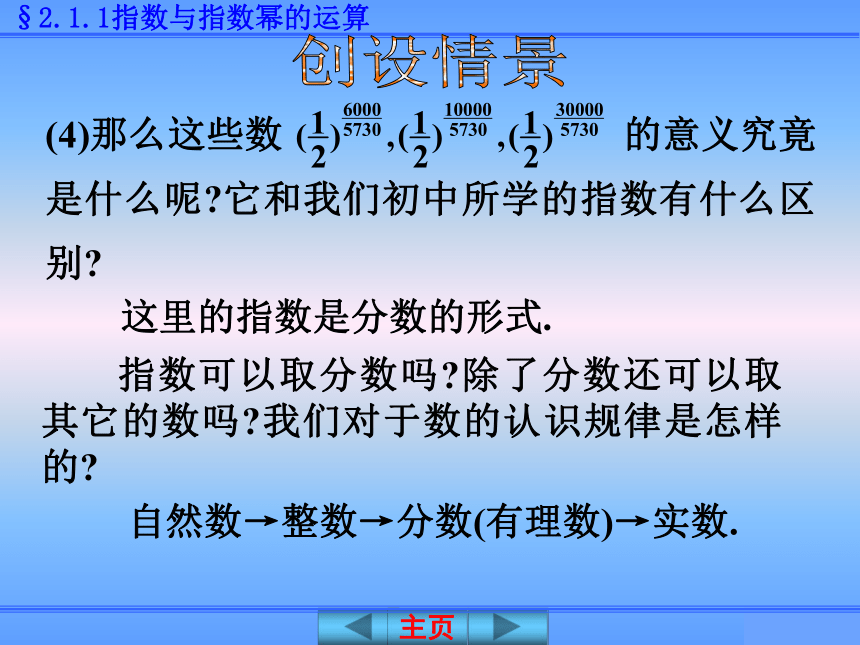 §2.1.1指数与指数幂的运算

创设情景

(4)那么这些数 $(\frac{1}{2})^{\frac{6000}{5730}},(\frac{1}{2})^{\frac{10000}{5730}},(\frac{1}{2})^{\frac{30000}{5730}}$ 的意义究竟是什么呢?它和我们初中所学的指数有什么区别?

这里的指数是分数的形式.

指数可以取分数吗?除了分数还可以取其它的数吗?我们对于数的认识规律是怎样的?

自然数→整数→分数(有理数)→实数.

主页